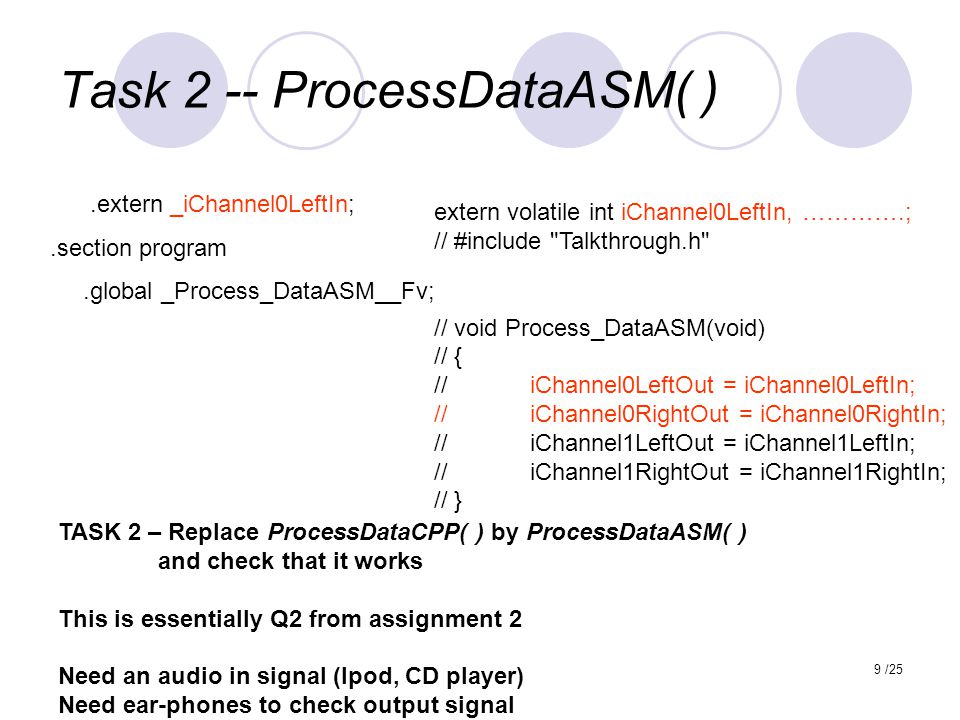 Task 2 -- ProcessDataASM( )

.extern _iChannel0LeftIn;

.section program

.global _Process_DataASM__Fv;

extern volatile int iChannel0LeftIn, ………….;
// #include "Talkthrough.h"

// void Process_DataASM(void)
// {
// iChannel0LeftOut = iChannel0LeftIn;
// iChannel0RightOut = iChannel0RightIn;
// iChannel1LeftOut = iChannel1LeftIn;
// iChannel1RightOut = iChannel1RightIn;
// }

TASK 2 – Replace ProcessDataCPP( ) by ProcessDataASM( ) and check that it works

This is essentially Q2 from assignment 2

Need an audio in signal (Ipod, CD player)
Need ear-phones to check output signal

9 /25